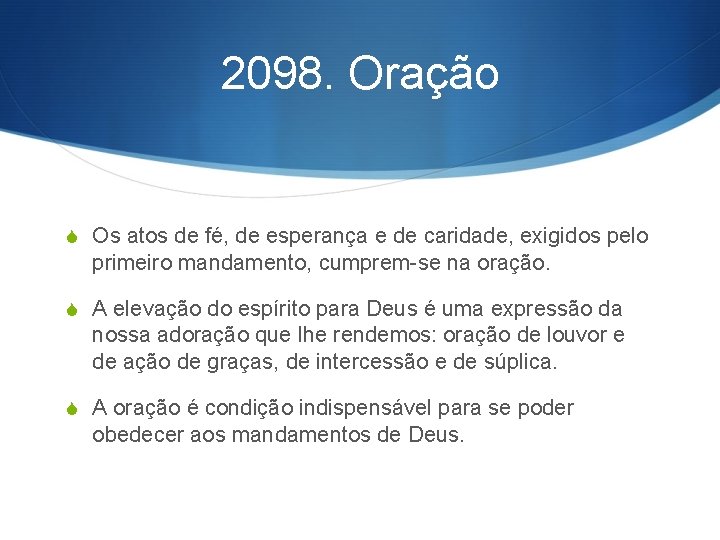 2098. Oração

Os atos de fé, de esperança e de caridade, exigidos pelo primeiro mandamento, cumprem-se na oração.

A elevação do espírito para Deus é uma expressão da nossa adoração que lhe rendemos: oração de louvor e de ação de graças, de intercessão e de súplica.

A oração é condição indispensável para se poder obedecer aos mandamentos de Deus.